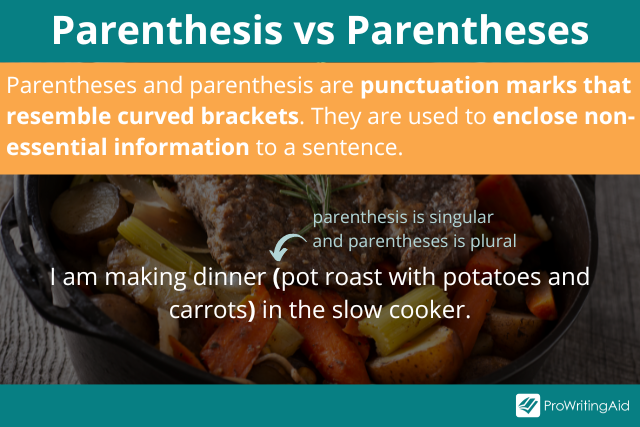 Parenthesis vs Parentheses

Parentheses and parenthesis are punctuation marks that resemble curved brackets. They are used to enclose non-essential information to a sentence.

parenthesis is singular and parentheses is plural

I am making dinner (pot roast with potatoes and carrots) in the slow cooker.

ProWritingAid